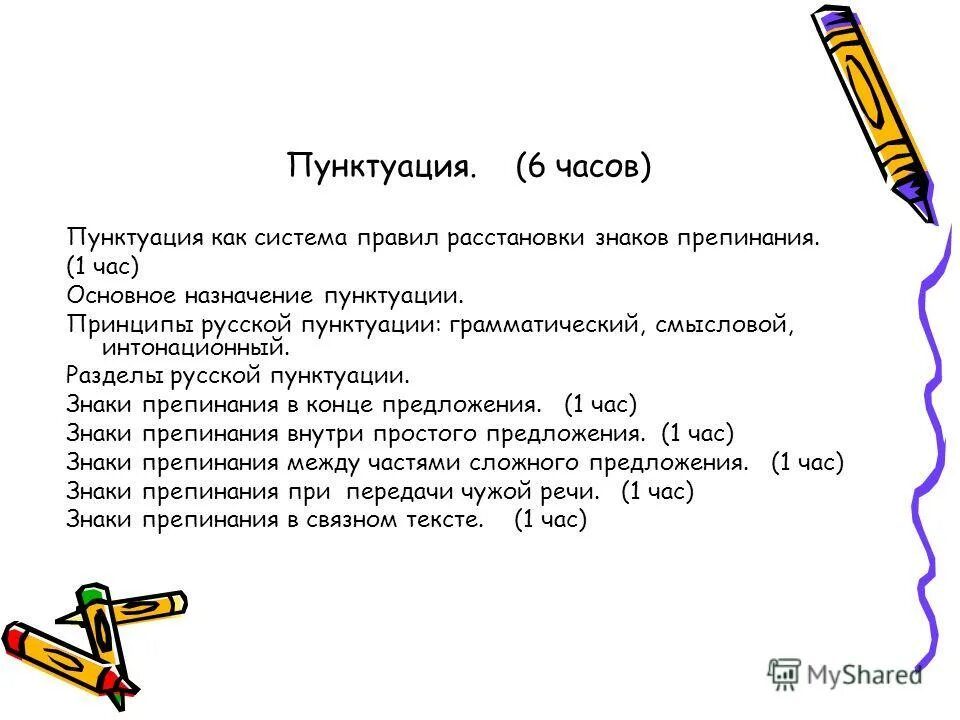 Пунктуация. (6 часов)

Пунктуация как система правил расстановки знаков препинания. (1 час)
Основное назначение пунктуации.
Принципы русской пунктуации: грамматический, смысловой, интонационный.
Разделы русской пунктуации.
Знаки препинания в конце предложения. (1 час)
Знаки препинания внутри простого предложения. (1 час)
Знаки препинания между частями сложного предложения. (1 час)
Знаки препинания при передачи чужой речи. (1 час)
Знаки препинания в связном тексте. (1 час)

MyShared